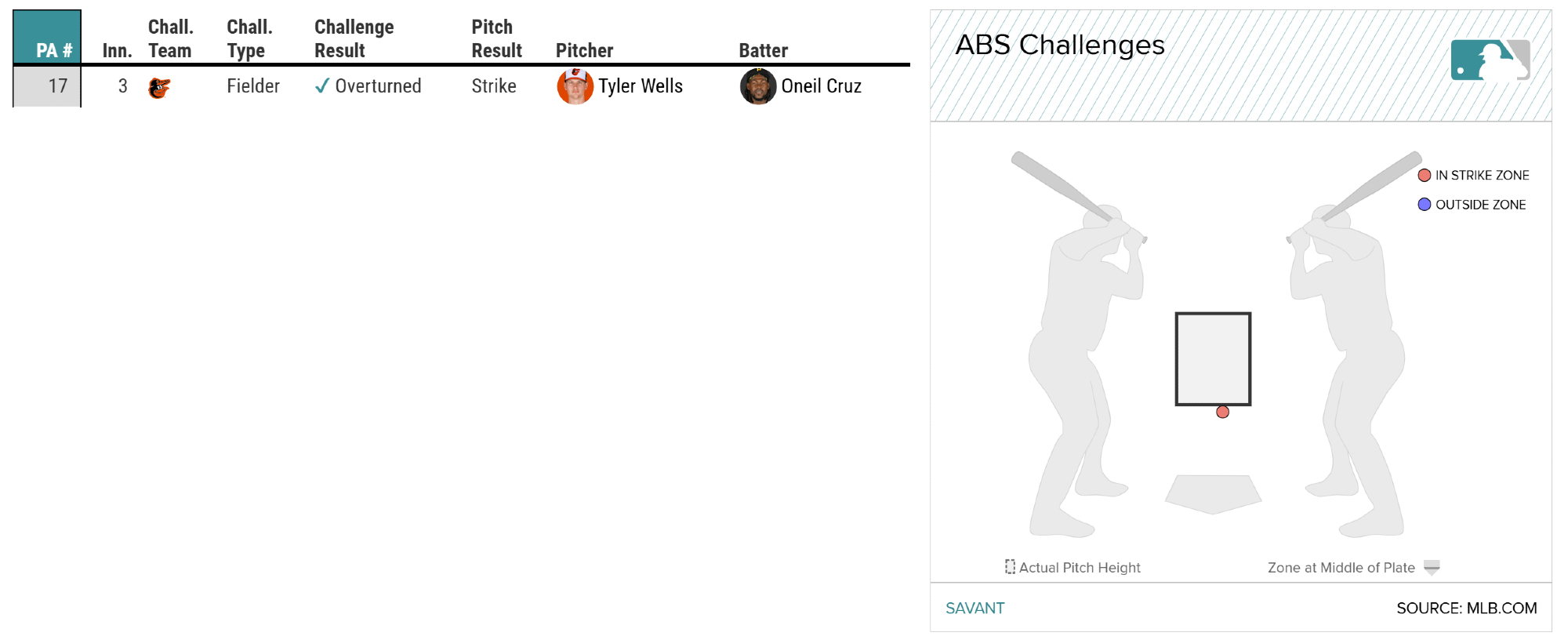 | PA # | Inn. | Chall. Team | Chall. Type | Challenge Result | Pitch Result | Pitcher | Batter |
|---|---|---|---|---|---|---|---|
| 17 | 3 | | Fielder | ✓ Overturned | Strike | Tyler Wells | Oneil Cruz |

ABS Challenges

IN STRIKE ZONE
OUTSIDE ZONE

Actual Pitch Height
Zone at Middle of Plate

SAVANT
SOURCE: MLB.COM